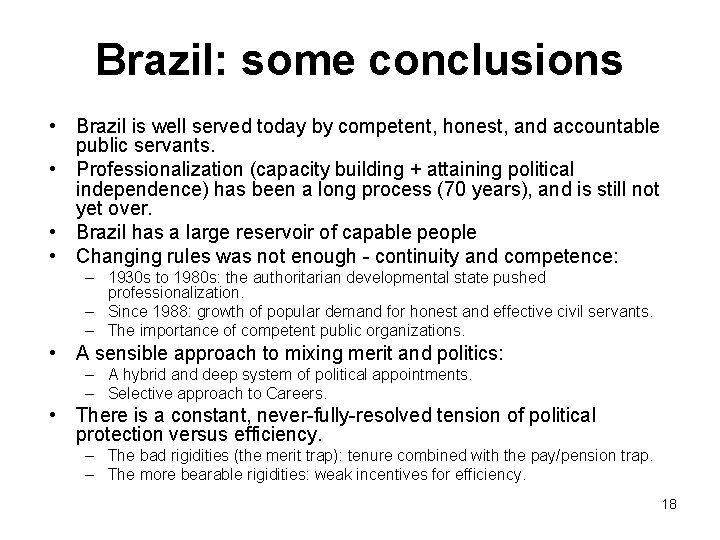 Brazil: some conclusions

• Brazil is well served today by competent, honest, and accountable public servants.
• Professionalization (capacity building + attaining political independence) has been a long process (70 years), and is still not yet over.
• Brazil has a large reservoir of capable people
• Changing rules was not enough - continuity and competence:
– 1930s to 1980s: the authoritarian developmental state pushed professionalization.
– Since 1988: growth of popular demand for honest and effective civil servants.
– The importance of competent public organizations.
• A sensible approach to mixing merit and politics:
– A hybrid and deep system of political appointments.
– Selective approach to Careers.
• There is a constant, never-fully-resolved tension of political protection versus efficiency.
– The bad rigidities (the merit trap): tenure combined with the pay/pension trap.
– The more bearable rigidities: weak incentives for efficiency.

18